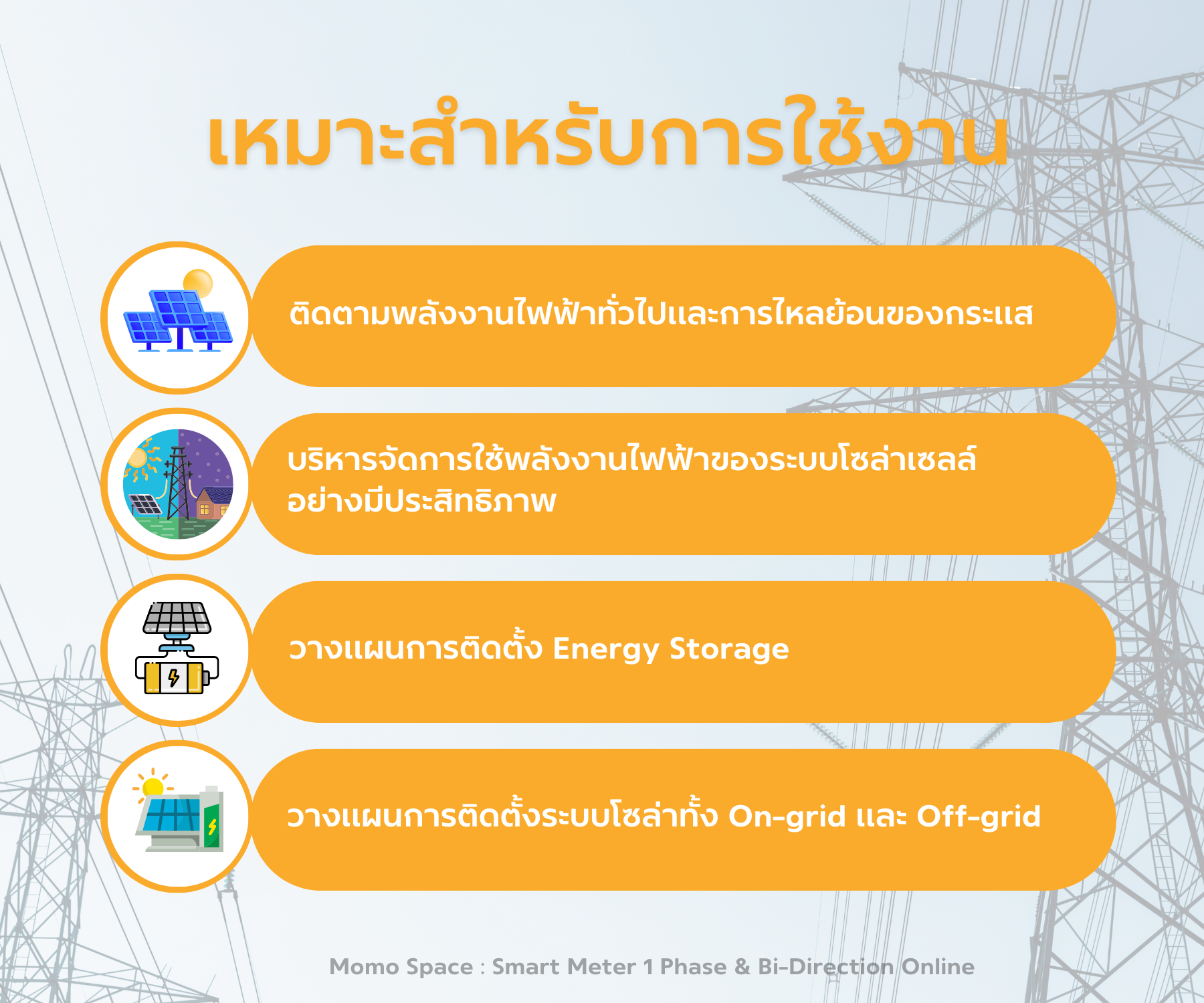 เหมาะสำหรับการใช้งาน

ติดตามพลังงานไฟฟ้าทั่วไปและการไหลย้อนของกระแส

บริหารจัดการใช้พลังงานไฟฟ้าของระบบโซล่าเซลล์อย่างมีประสิทธิภาพ

วางแผนการติดตั้ง Energy Storage

วางแผนการติดตั้งระบบโซล่าทั้ง On-grid และ Off-grid

Momo Space : Smart Meter 1 Phase & Bi-Direction Online